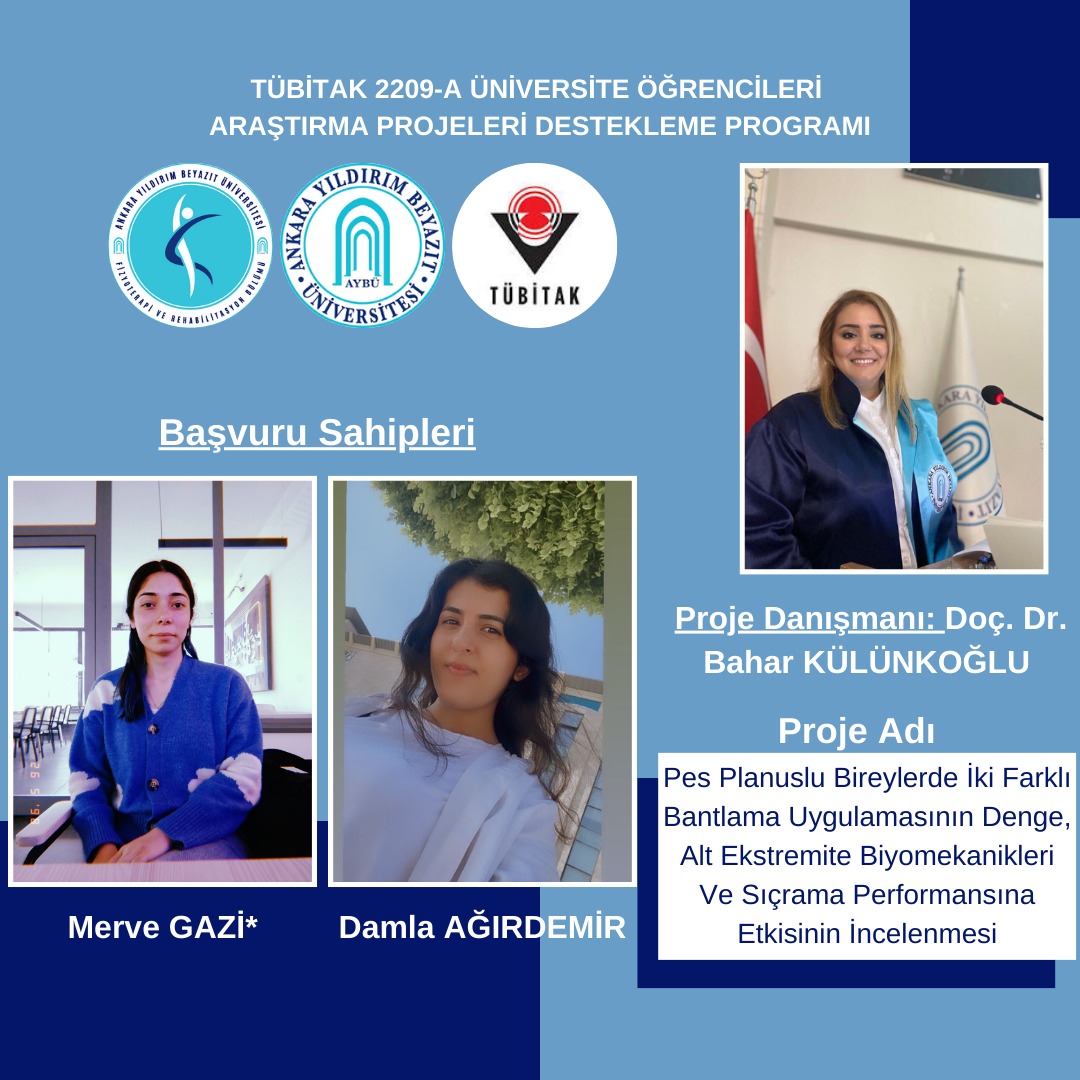 TÜBİTAK 2209-A ÜNİVERSİTE ÖĞRENCİLERİ ARAŞTIRMA PROJELERİ DESTEKLEME PROGRAMI

ANKARA YILDIRIM BEYAZIT ÜNİVERSİTESİ FİZYOTERAPİ VE REHABİLİTASYON BÖLÜMÜ

ANKARA YILDIRIM BEYAZIT ÜNİVERSİTESİ AYBÜ

TÜBİTAK

Başvuru Sahipleri

Merve GAZİ*

Damla AĞIRDEMİR

Proje Danışmanı: Doç. Dr. Bahar KÜLÜNKOĞLU

Proje Adı

Pes Planuslu Bireylerde İki Farklı Bantlama Uygulamasının Denge, Alt Ekstremite Biyomekanikleri Ve Sıçrama Performansına Etkisinin İncelenmesi